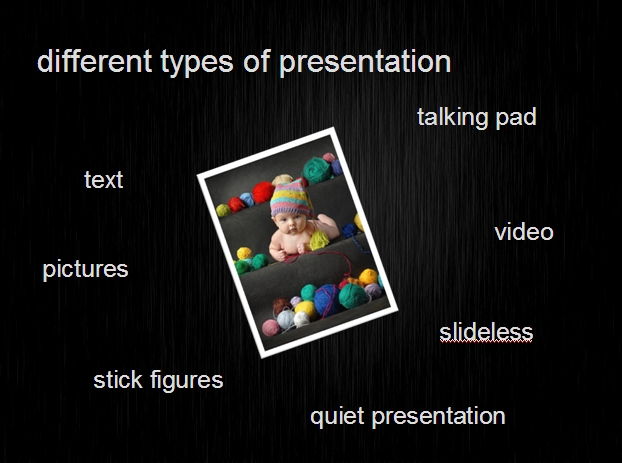 different types of presentation

talking pad

text

video

pictures

slideless

stick figures

quiet presentation